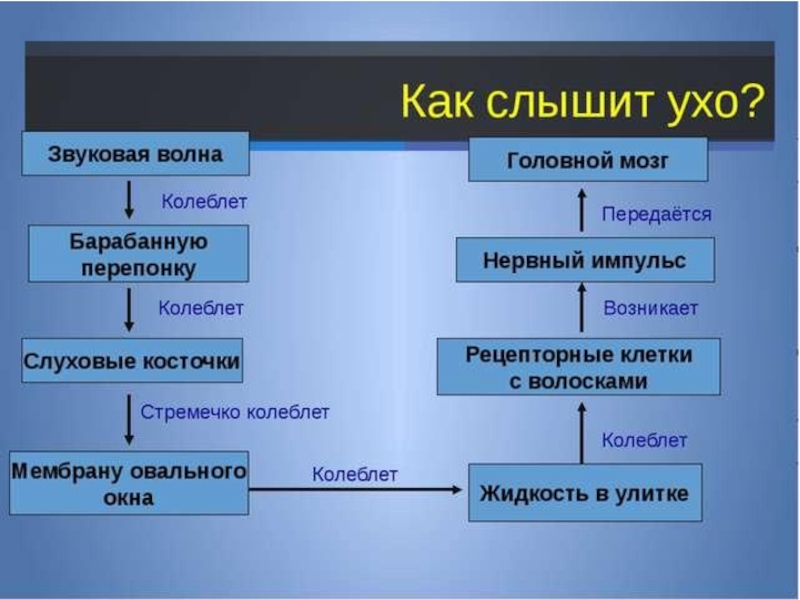 Как слышит ухо?

Звуковая волна

Колеблет

Барабанную перепонку

Колеблет

Слуховые косточки

Стремечко колеблет

Мембрану овального окна

Колеблет

Жидкость в улитке

Колеблет

Рецепторные клетки с волосками

Возникает

Нервный импульс

Передаётся

Головной мозг